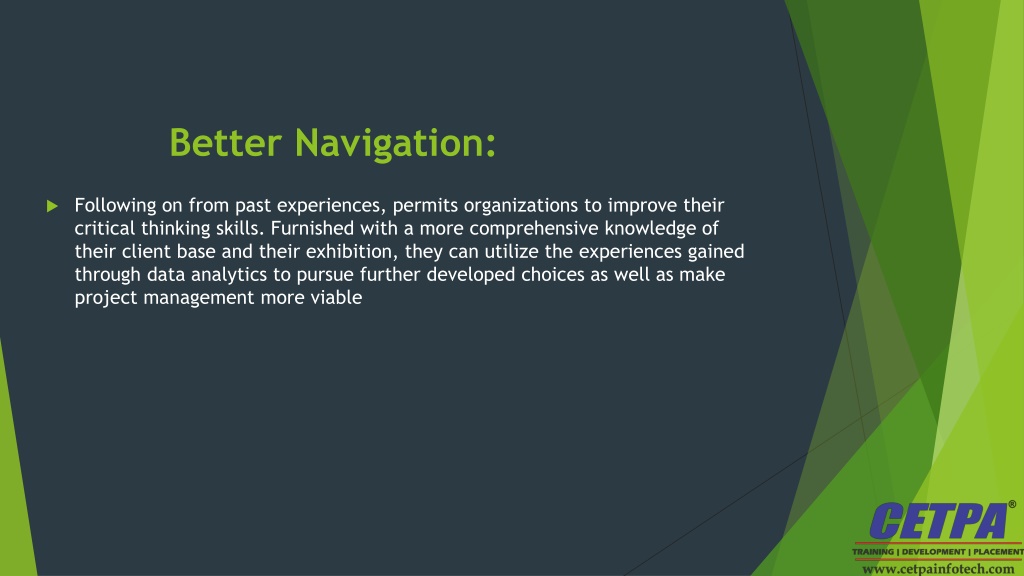 Better Navigation:

Following on from past experiences, permits organizations to improve their critical thinking skills. Furnished with a more comprehensive knowledge of their client base and their exhibition, they can utilize the experiences gained through data analytics to pursue further developed choices as well as make project management more viable

CETPA®
TRAINING | DEVELOPMENT | PLACEMENT
www.cetpainfotech.com